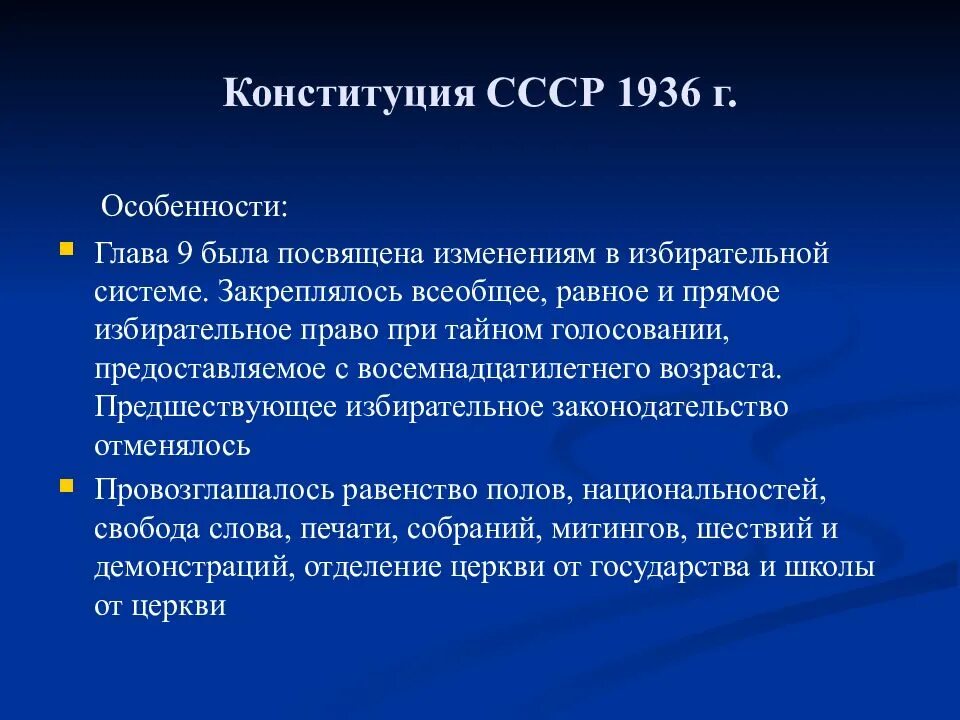 Конституция СССР 1936 г.

Особенности:

Глава 9 была посвящена изменениям в избирательной системе. Закреплялось всеобщее, равное и прямое избирательное право при тайном голосовании, предоставляемое с восемнадцатилетнего возраста. Предшествующее избирательное законодательство отменялось

Провозглашалось равенство полов, национальностей, свобода слова, печати, собраний, митингов, шествий и демонстраций, отделение церкви от государства и школы от церкви